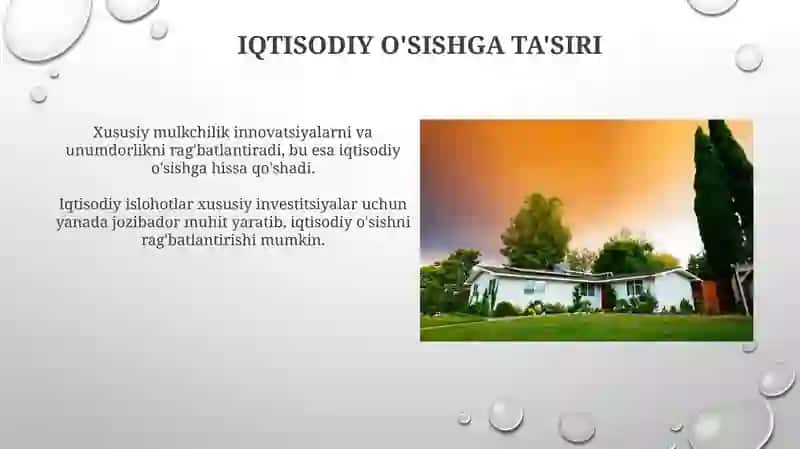 IQTISODIY O'SISHGA TA'SIRI

Xususiy mulkchilik innovatsiyalarni va unumdorlikni rag'batlantiradi, bu esa iqtisodiy o'sishga hissa qo'shadi.

Iqtisodiy islohotlar xususiy investitsiyalar uchun yanada jozibador muhit yaratib, iqtisodiy o'sishni rag'batlantirishi mumkin.